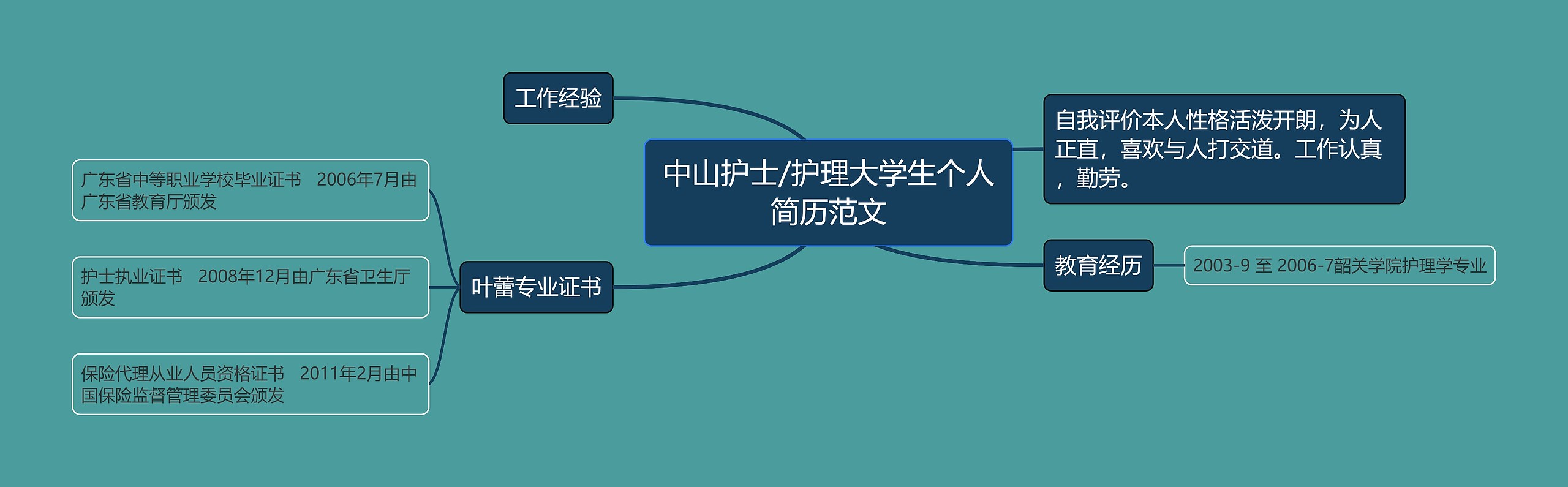 中山护士/护理大学生个人简历范文

工作经验

叶蕾专业证书

广东省中等职业学校毕业证书　2006年7月由广东省教育厅颁发

护士执业证书　2008年12月由广东省卫生厅颁发

保险代理从业人员资格证书　2011年2月由中国保险监督管理委员会颁发

自我评价本人性格活泼开朗，为人正直，喜欢与人打交道。工作认真，勤劳。

教育经历

2003-9 至 2006-7韶关学院护理学专业